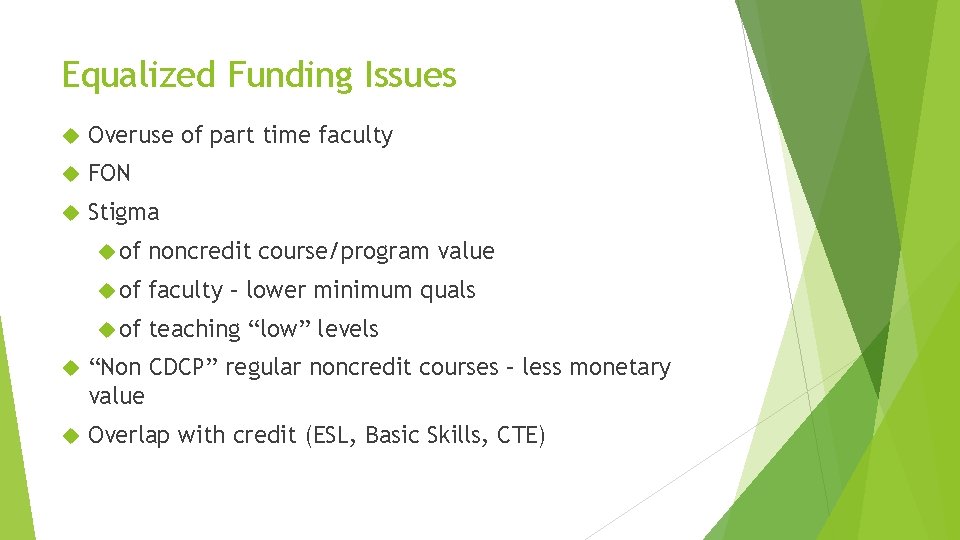 Equalized Funding Issues

Overuse of part time faculty

FON

Stigma

of noncredit course/program value

of faculty – lower minimum quals

of teaching “low” levels

“Non CDCP” regular noncredit courses – less monetary value

Overlap with credit (ESL, Basic Skills, CTE)